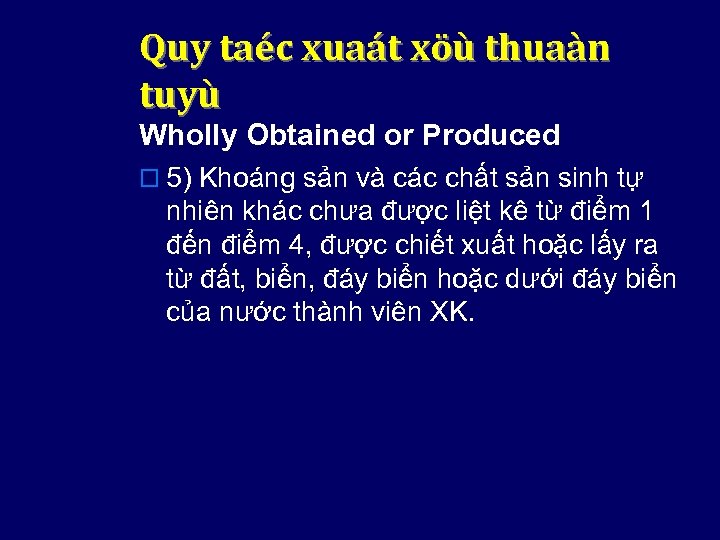 Quy taéc xuaát xöù thuaàn tuyù
Wholly Obtained or Produced

5) Khoáng sản và các chất sản sinh tự nhiên khác chưa được liệt kê từ điểm 1 đến điểm 4, được chiết xuất hoặc lấy ra từ đất, biển, đáy biển hoặc dưới đáy biển của nước thành viên XK.